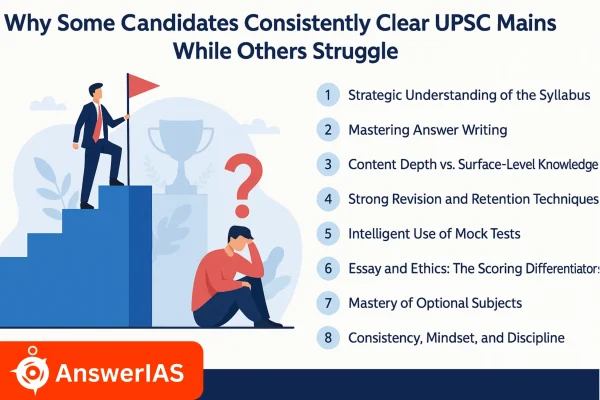 Why Some Candidates Consistently Clear UPSC Mains While Others Struggle

1 Strategic Understanding of the Syllabus

2 Mastering Answer Writing

3 Content Depth vs. Surface-Level Knowledge

4 Strong Revision and Retention Techniques

5 Intelligent Use of Mock Tests

6 Essay and Ethics: The Scoring Differentiators

7 Mastery of Optional Subjects

8 Consistency, Mindset, and Discipline

AnswerIAS